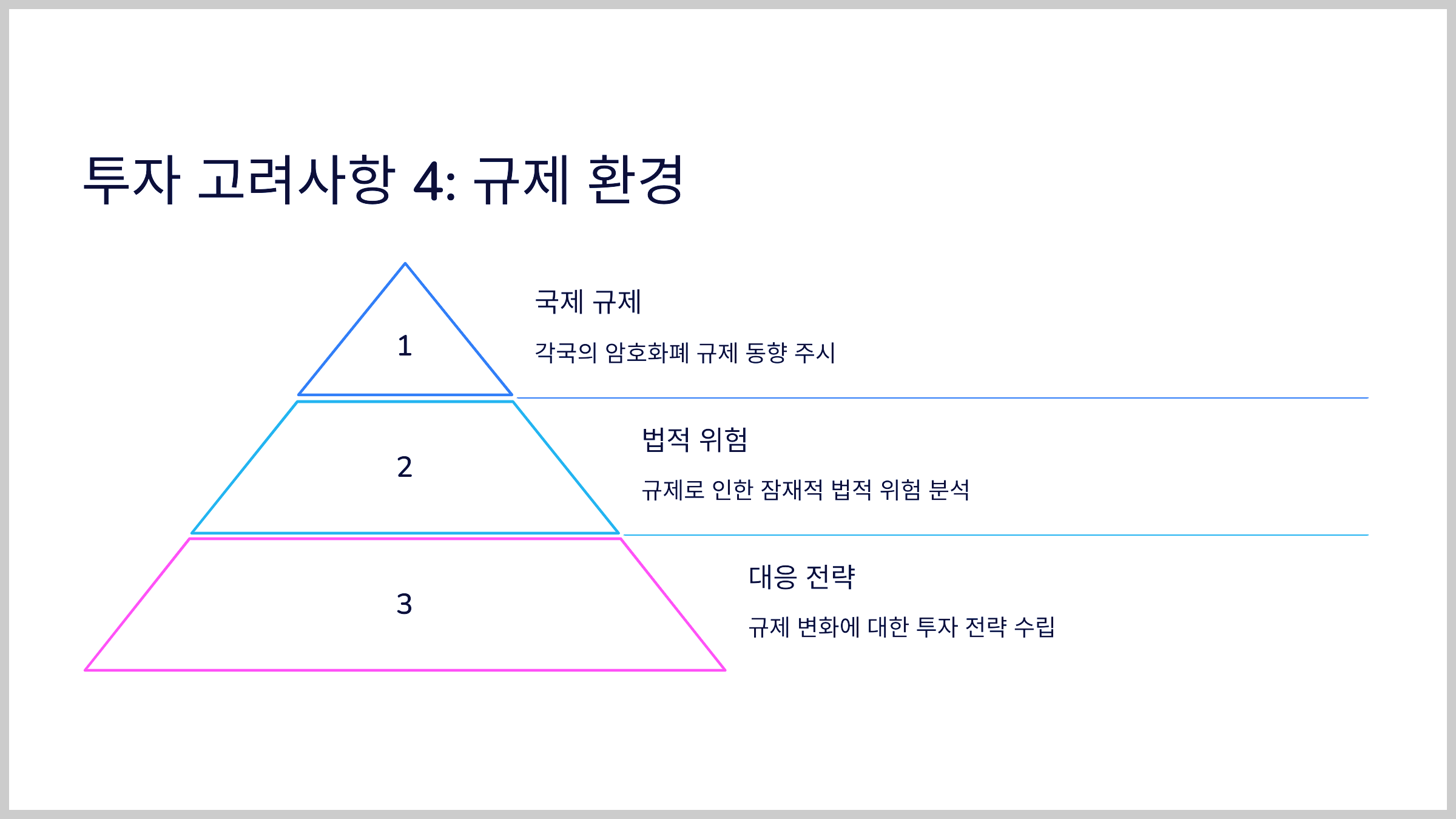 투자 고려사항 4: 규제 환경

1

국제 규제

각국의 암호화폐 규제 동향 주시

2

법적 위험

규제로 인한 잠재적 법적 위험 분석

3

대응 전략

규제 변화에 대한 투자 전략 수립